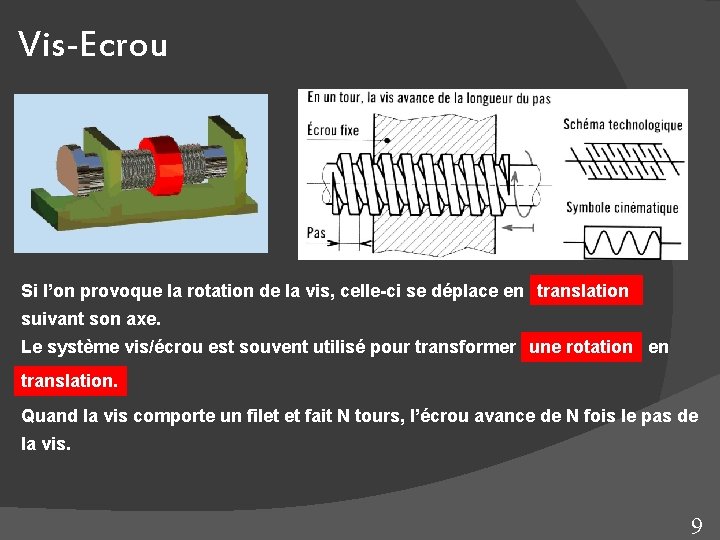 Vis-Ecrou

En un tour, la vis avance de la longueur du pas

Écrou fixe

Pas

Schéma technologique

Symbole cinématique

Si l'on provoque la rotation de la vis, celle-ci se déplace en translation suivant son axe.

Le système vis/écrou est souvent utilisé pour transformer une rotation en translation.

Quand la vis comporte un filet et fait N tours, l'écrou avance de N fois le pas de la vis.

9